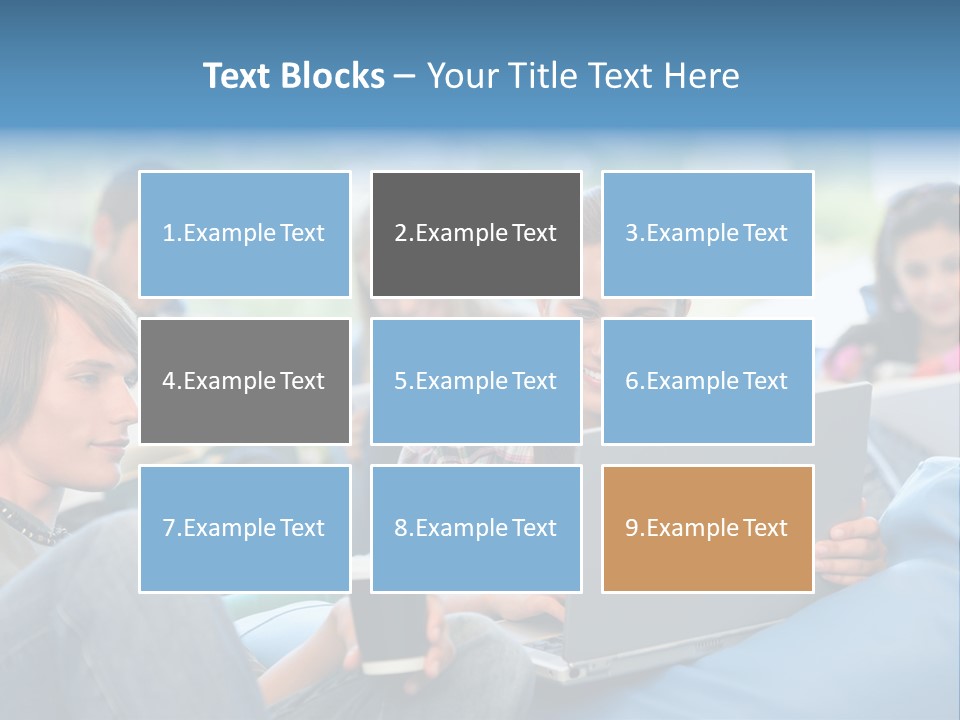 Text Blocks – Your Title Text Here

1.Example Text

2.Example Text

3.Example Text

4.Example Text

5.Example Text

6.Example Text

7.Example Text

8.Example Text

9.Example Text